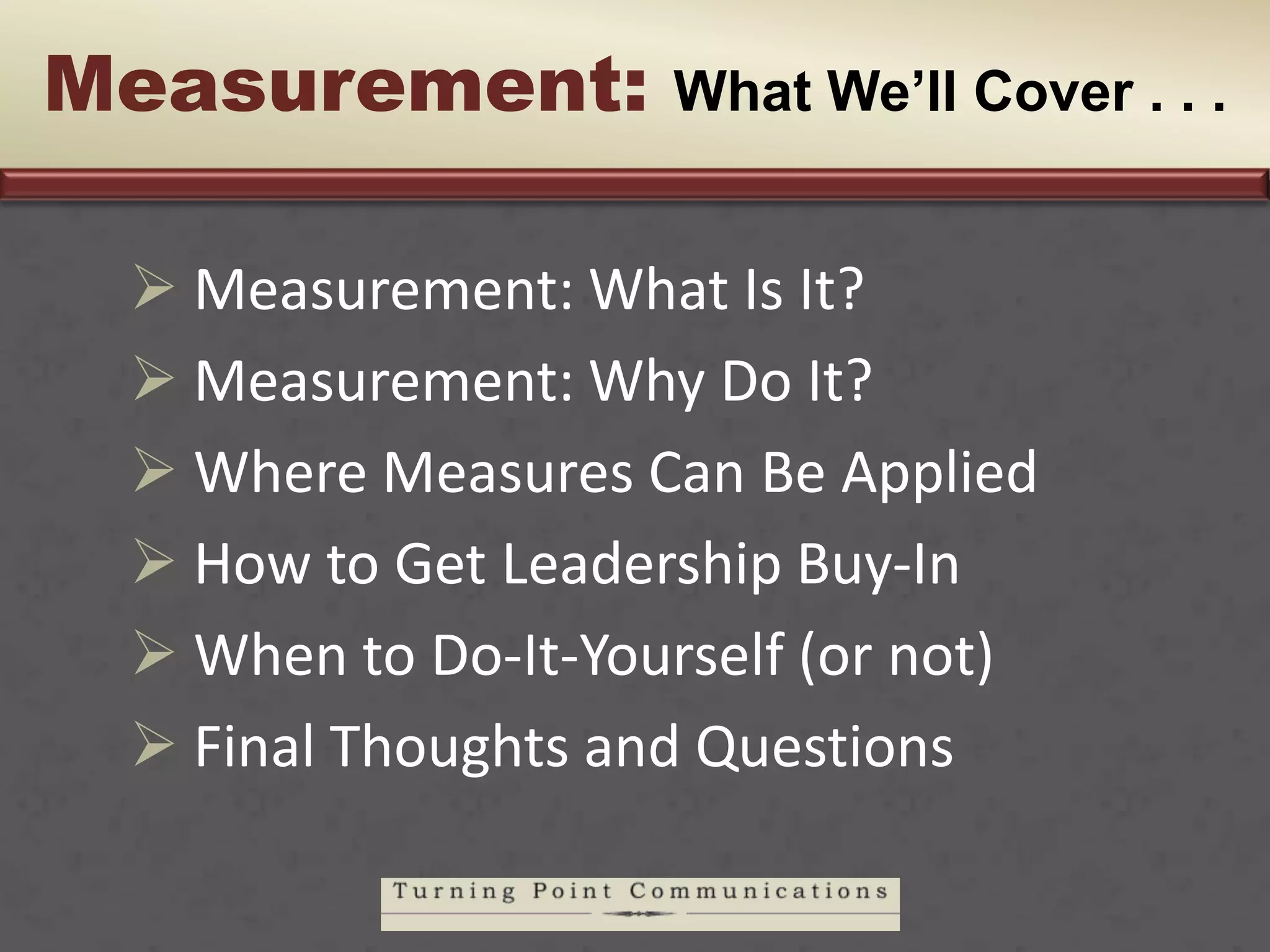 Measurement: What We'll Cover . . .

➢ Measurement: What Is It?
➢ Measurement: Why Do It?
➢ Where Measures Can Be Applied
➢ How to Get Leadership Buy-In
➢ When to Do-It-Yourself (or not)
➢ Final Thoughts and Questions

Turning Point Communications